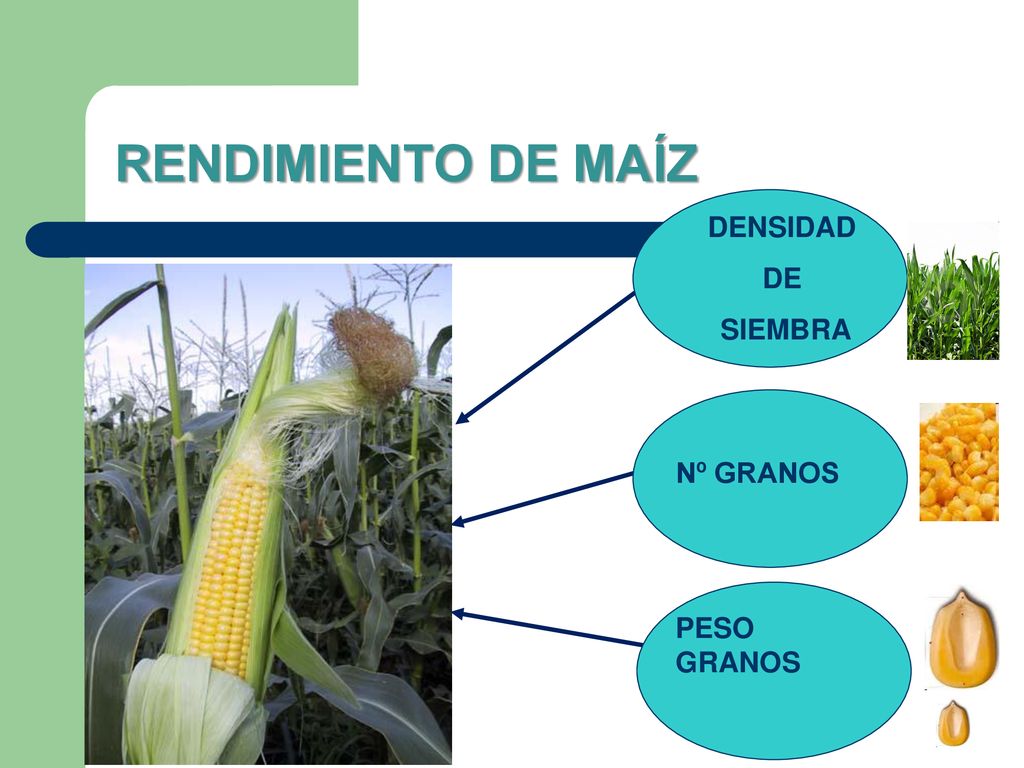 RENDIMIENTO DE MAÍZ

DENSIDAD DE SIEMBRA

Nº GRANOS

PESO GRANOS